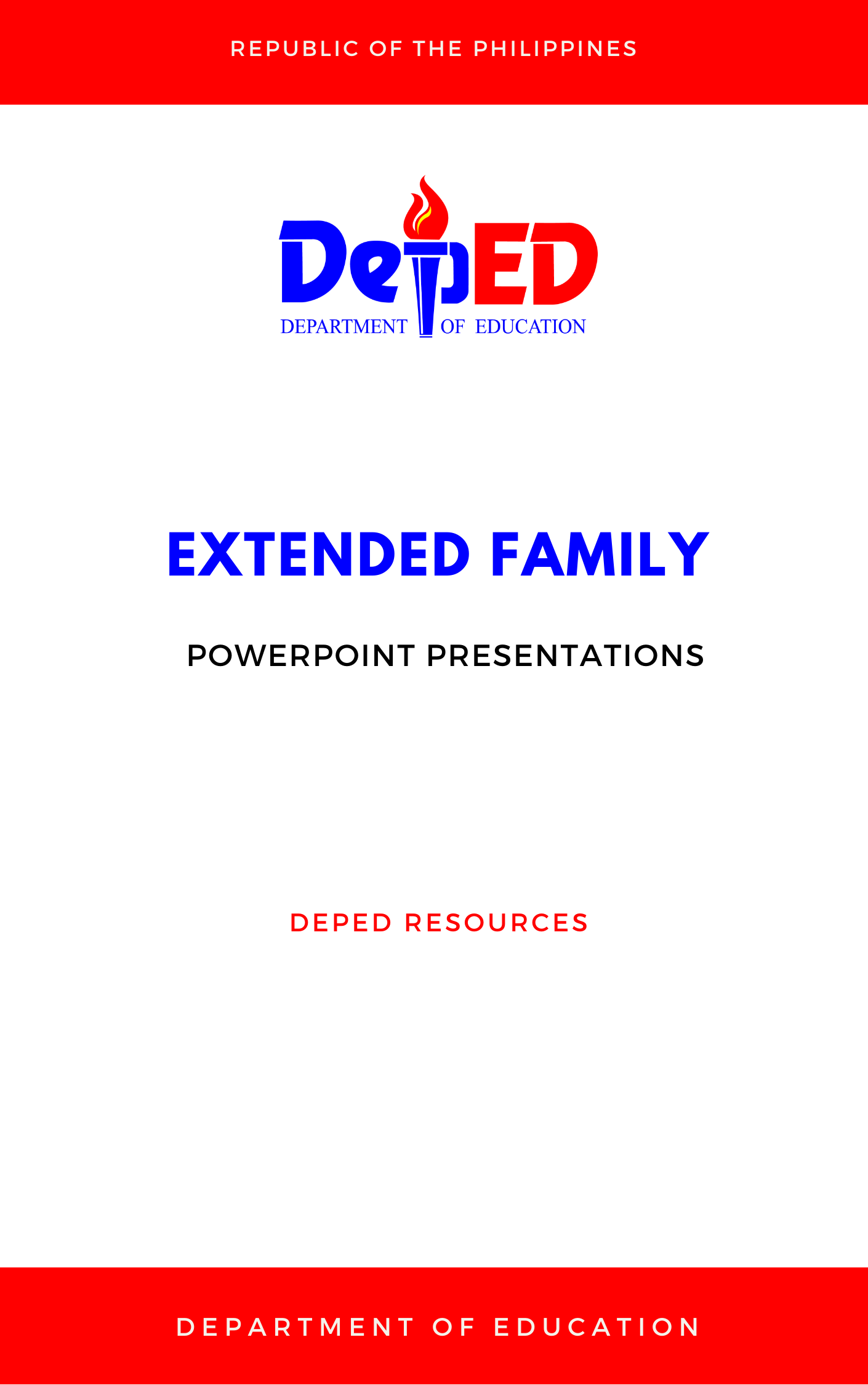 REPUBLIC OF THE PHILIPPINES

DepED
DEPARTMENT OF EDUCATION

EXTENDED FAMILY

POWERPOINT PRESENTATIONS

DEPED RESOURCES

DEPARTMENT OF EDUCATION